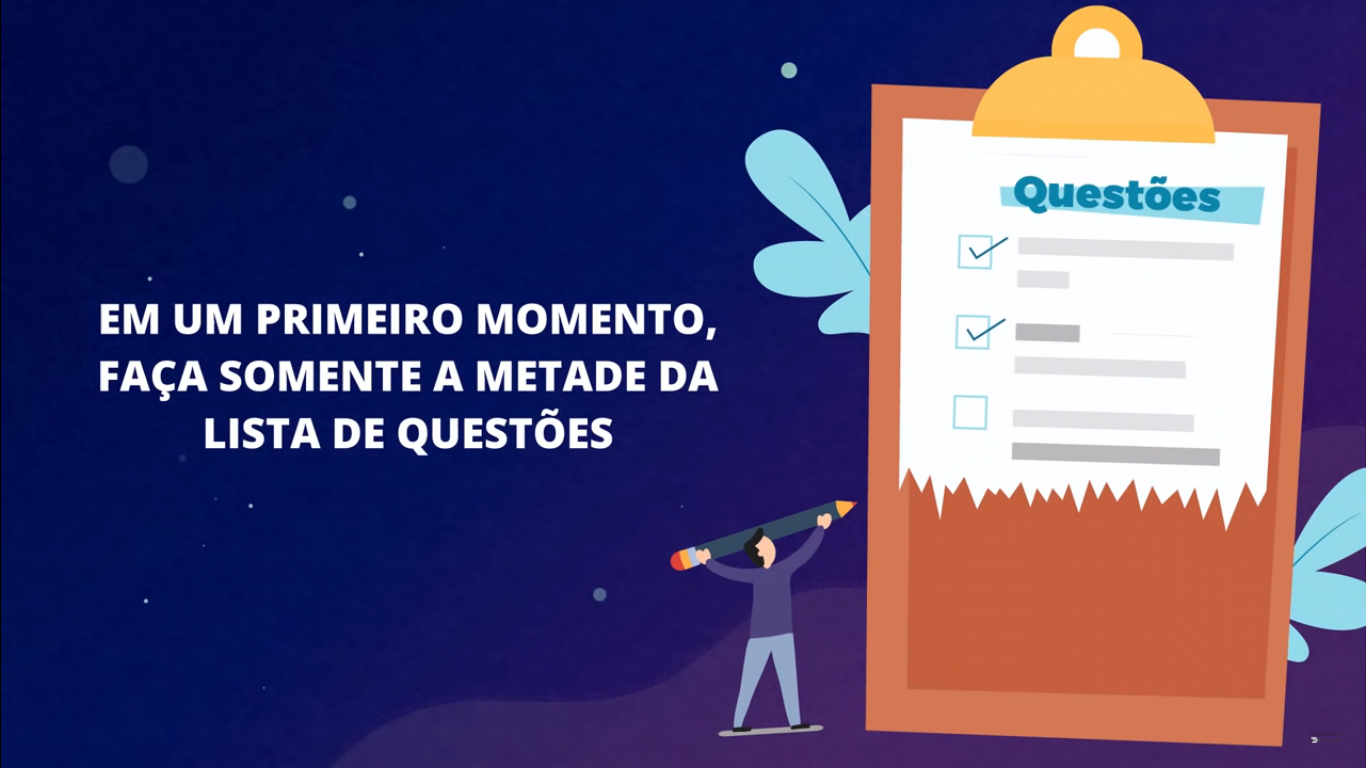 EM UM PRIMEIRO MOMENTO, FAÇA SOMENTE A METADE DA LISTA DE QUESTÕES

Questões